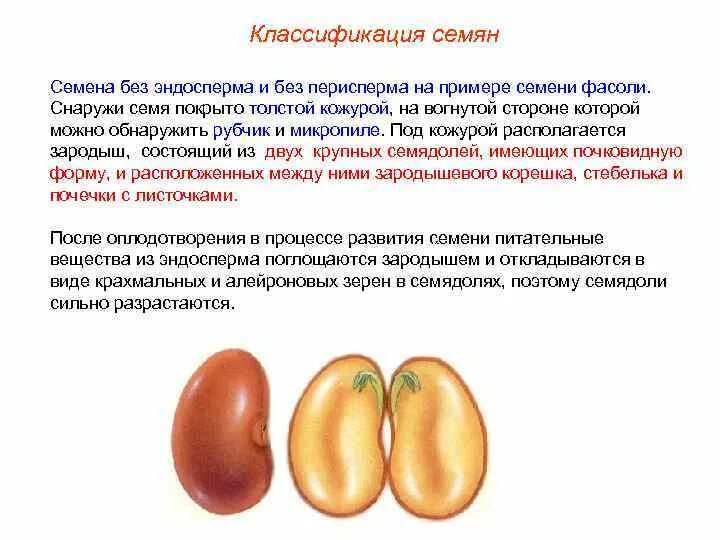 Классификация семян

Семена без эндосперма и без перисперма на примере семени фасоли. Снаружи семя покрыто толстой кожурой, на вогнутой стороне которой можно обнаружить рубчик и микропиле. Под кожурой располагается зародыш, состоящий из двух крупных семядолей, имеющих почковидную форму, и расположенных между ними зародышевого корешка, стебелька и почечки с листочками.

После оплодотворения в процессе развития семени питательные вещества из эндосперма поглощаются зародышем и откладываются в виде крахмальных и алейроновых зерен в семядолях, поэтому семядоли сильно разрастаются.